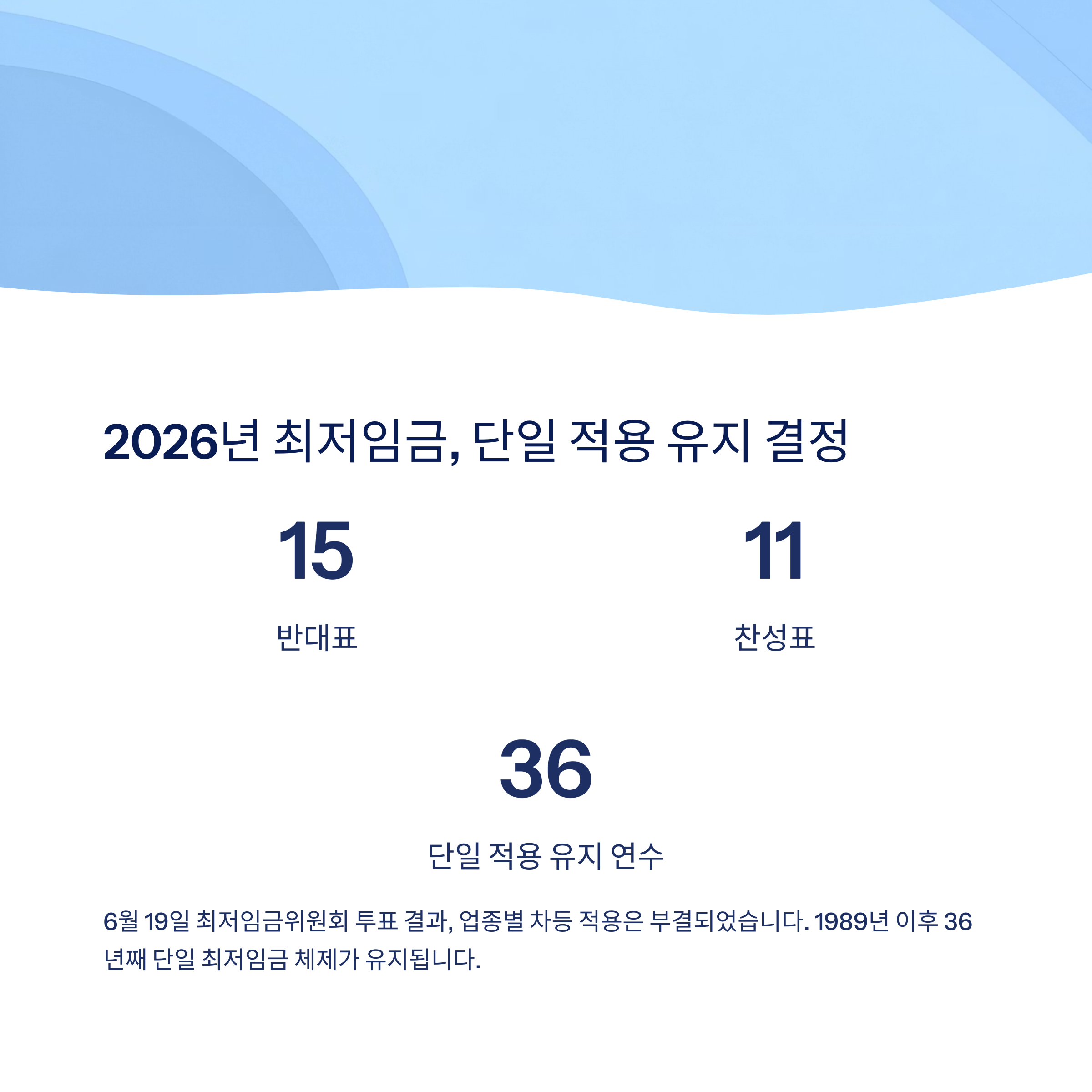 2026년 최저임금, 단일 적용 유지 결정

15

반대표

11

찬성표

36

단일 적용 유지 연수

6월 19일 최저임금위원회 투표 결과, 업종별 차등 적용은 부결되었습니다. 1989년 이후 36년째 단일 최저임금 체제가 유지됩니다.